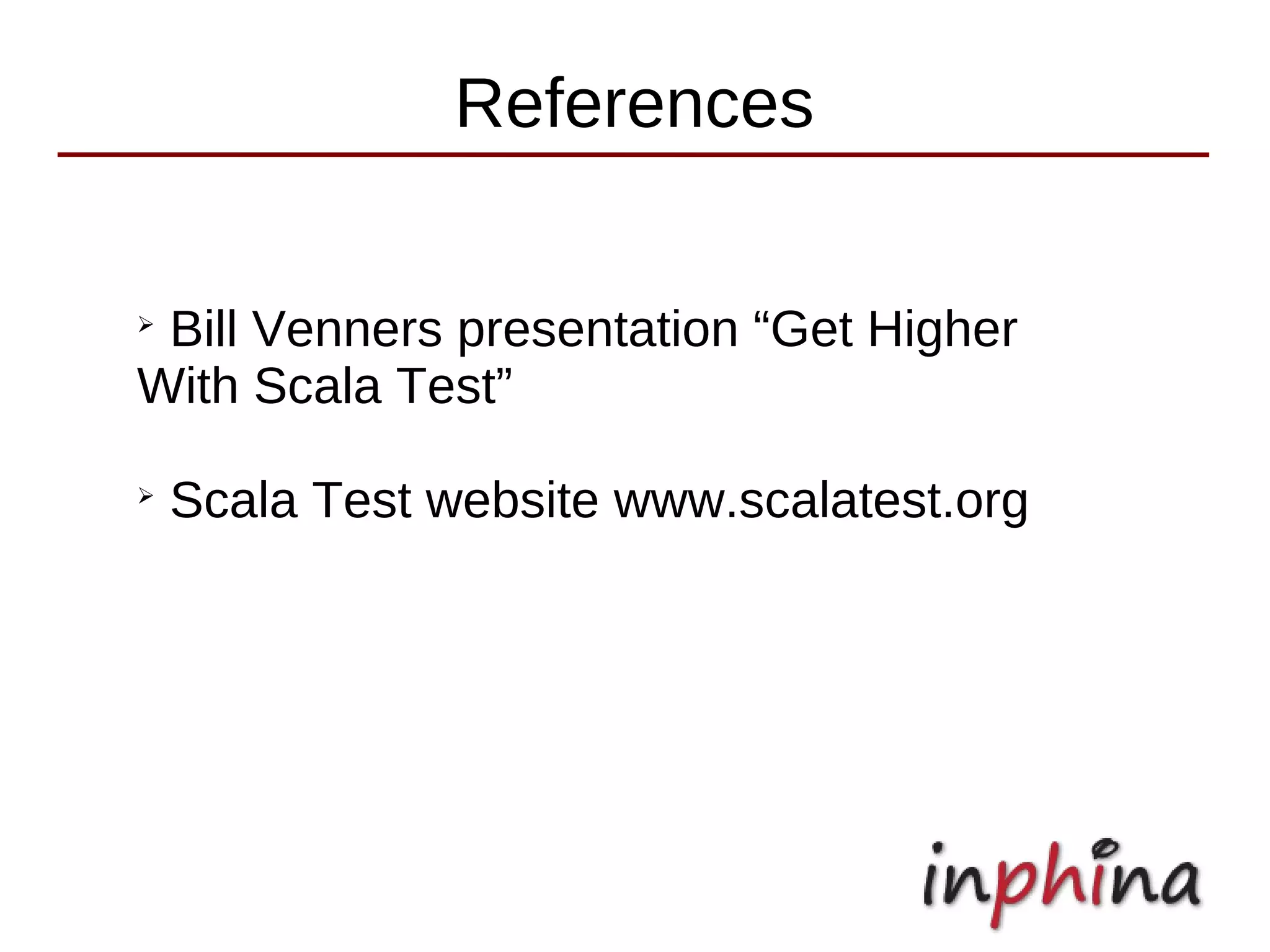 References

➢ Bill Venners presentation “Get Higher With Scala Test”

➢ Scala Test website www.scalatest.org

inphina